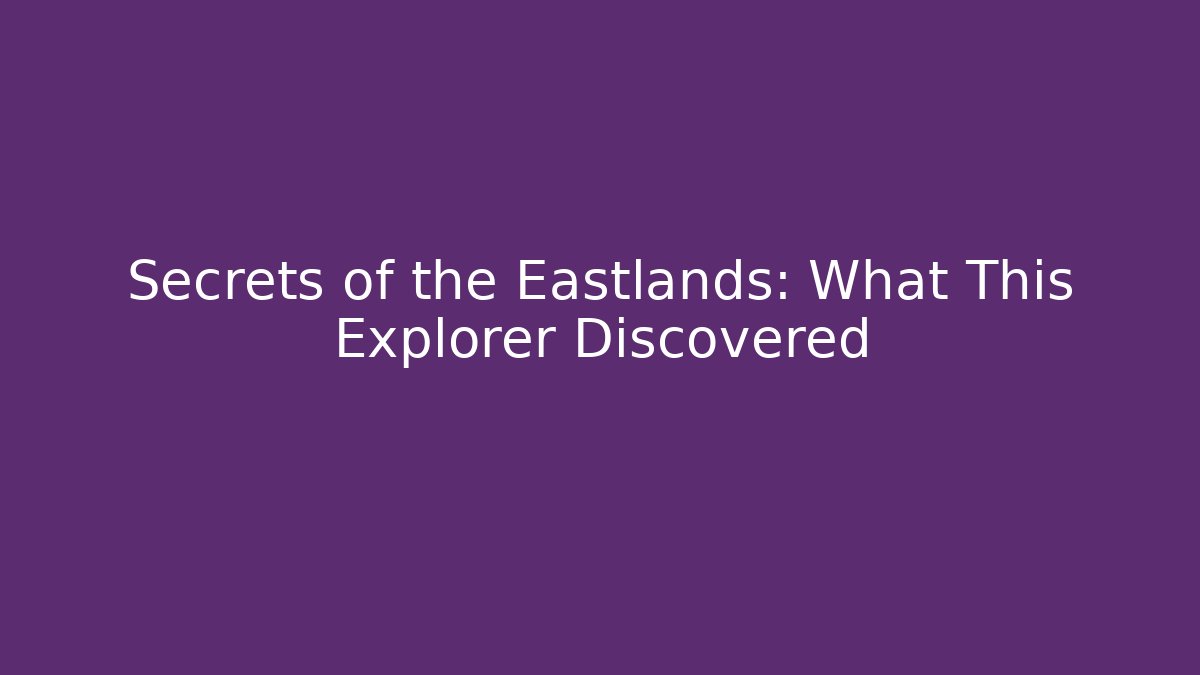 Secrets of the Eastlands: What This Explorer Discovered